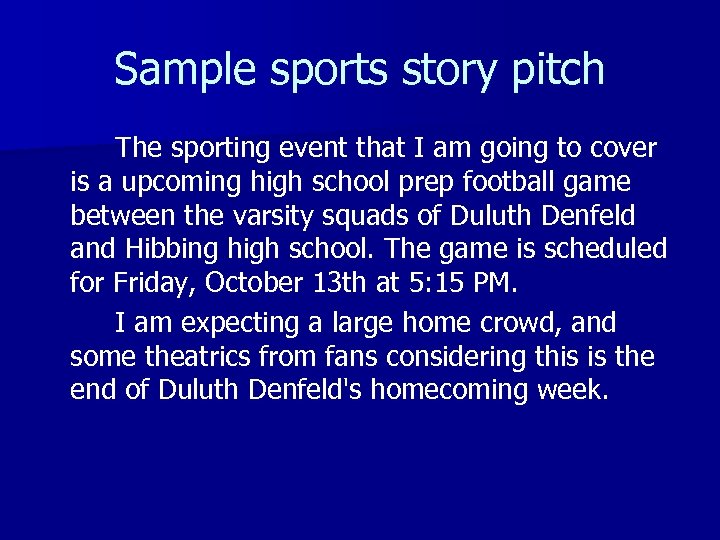 Sample sports story pitch

The sporting event that I am going to cover is a upcoming high school prep football game between the varsity squads of Duluth Denfeld and Hibbing high school. The game is scheduled for Friday, October 13th at 5:15 PM.

I am expecting a large home crowd, and some theatrics from fans considering this is the end of Duluth Denfeld's homecoming week.